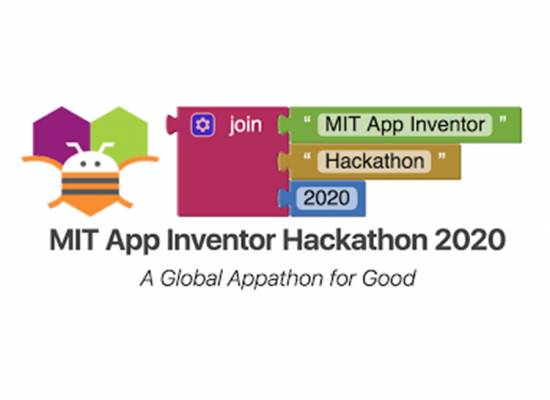 join " MIT App Inventor "
" Hackathon "
2020

MIT App Inventor Hackathon 2020

A Global Appathon for Good